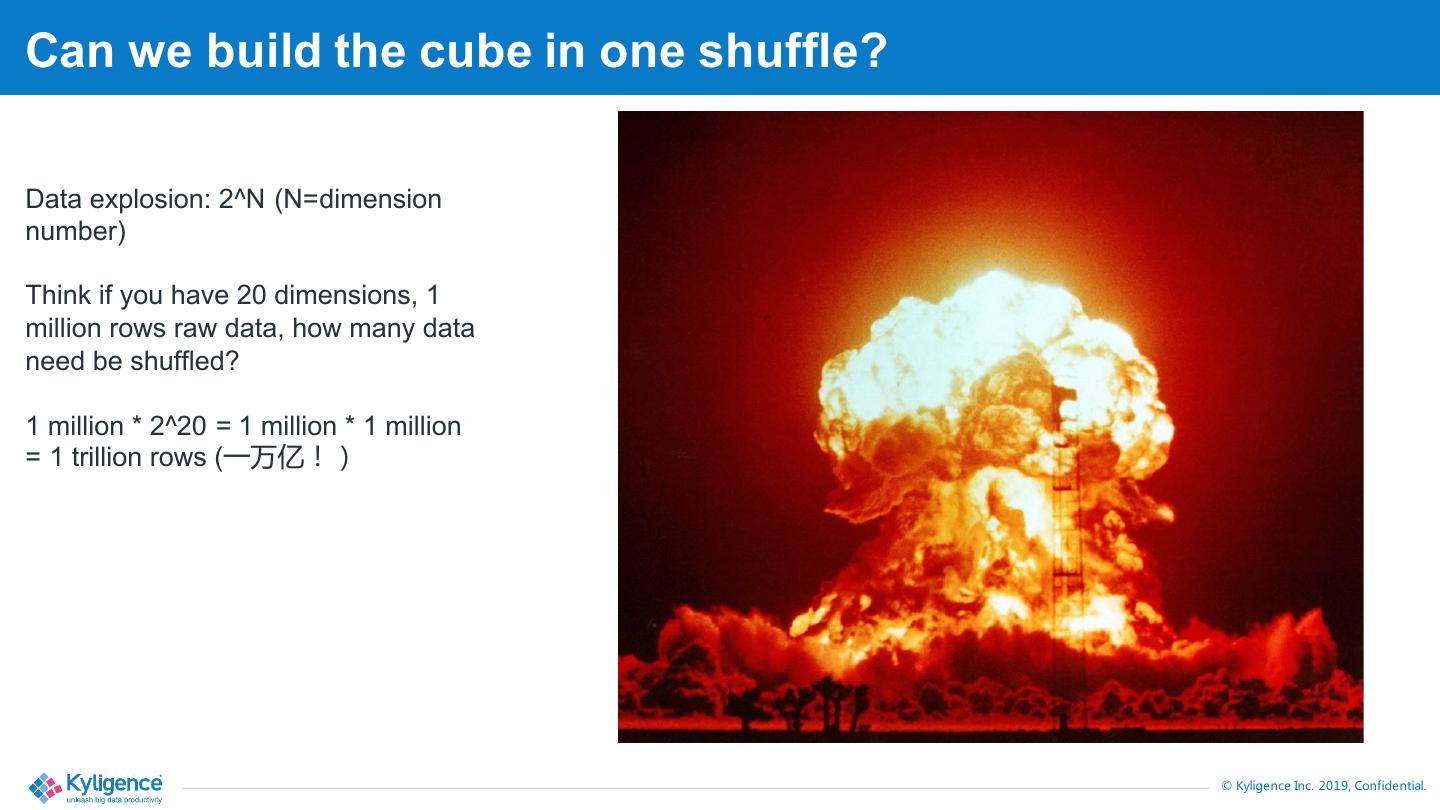 Can we build the cube in one shuffle?

Data explosion: 2^N (N=dimension number)

Think if you have 20 dimensions, 1 million rows raw data, how many data need be shuffled?

1 million * 2^20 = 1 million * 1 million = 1 trillion rows (一万亿！)

Kyligence
unleash big data productivity

© Kyligence Inc. 2019, Confidential.